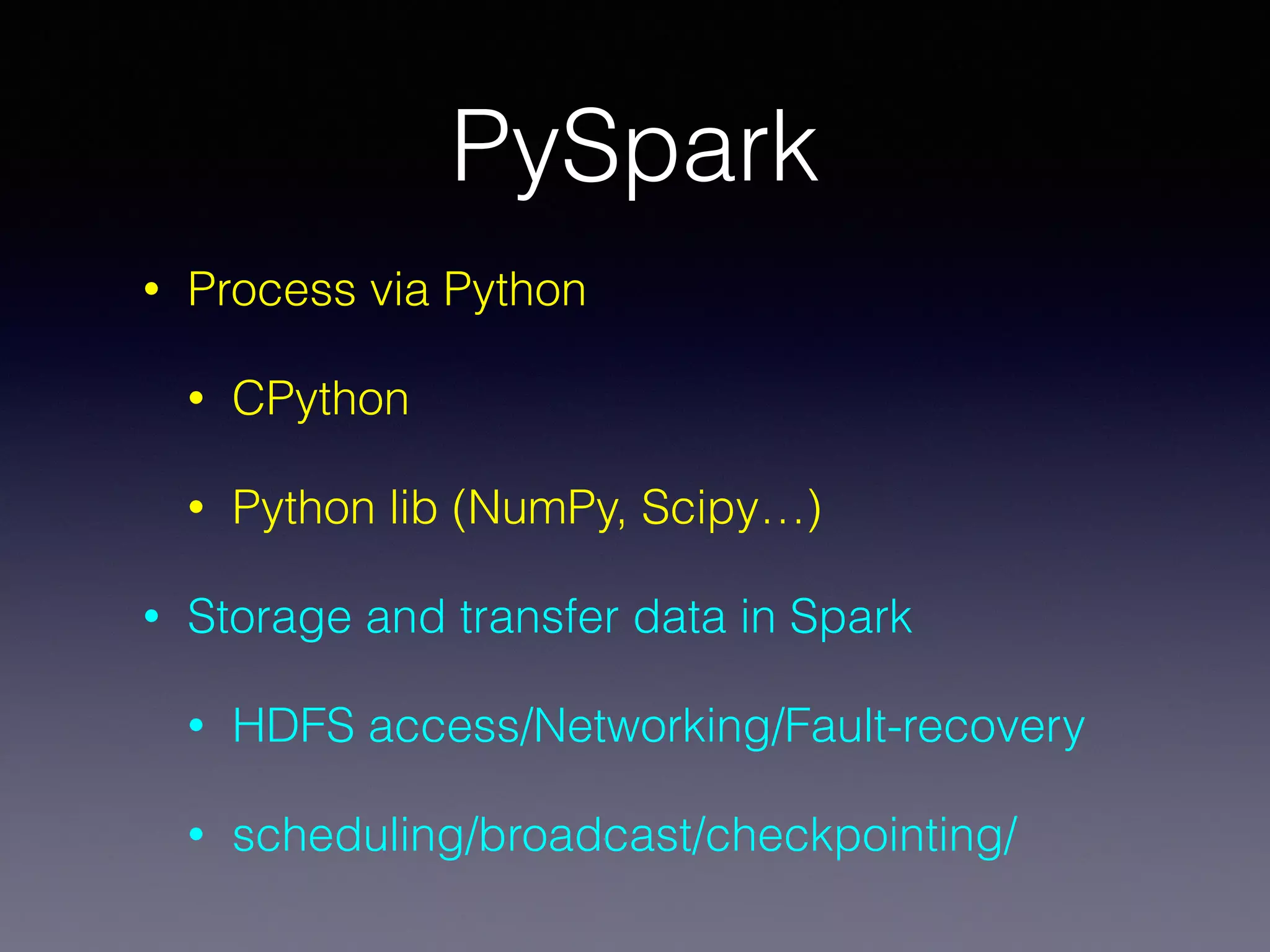 PySpark

• Process via Python
  • CPython
  • Python lib (NumPy, Scipy…)
• Storage and transfer data in Spark
  • HDFS access/Networking/Fault-recovery
  • scheduling/broadcast/checkpointing/